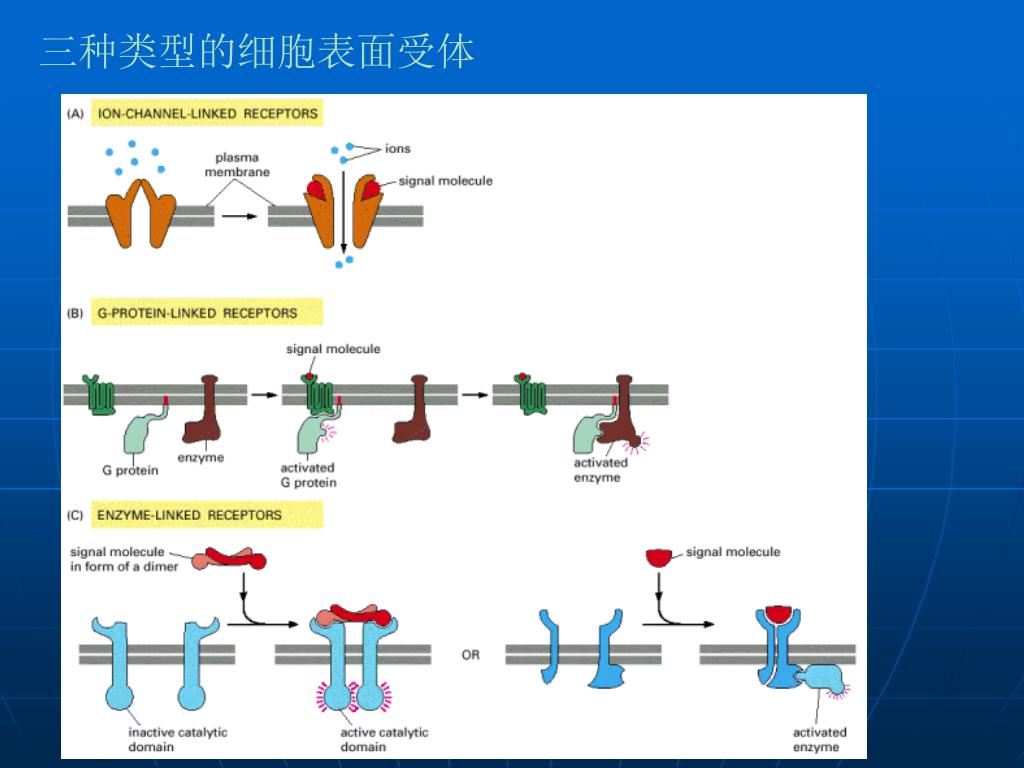 三种类型的细胞表面受体

(A) ION-CHANNEL-LINKED RECEPTORS

plasma membrane

ions

signal molecule

(B) G-PROTEIN-LINKED RECEPTORS

signal molecule

G protein

enzyme

activated G protein

activated enzyme

(C) ENZYME-LINKED RECEPTORS

signal molecule in form of a dimer

signal molecule

OR

inactive catalytic domain

active catalytic domain

activated enzyme